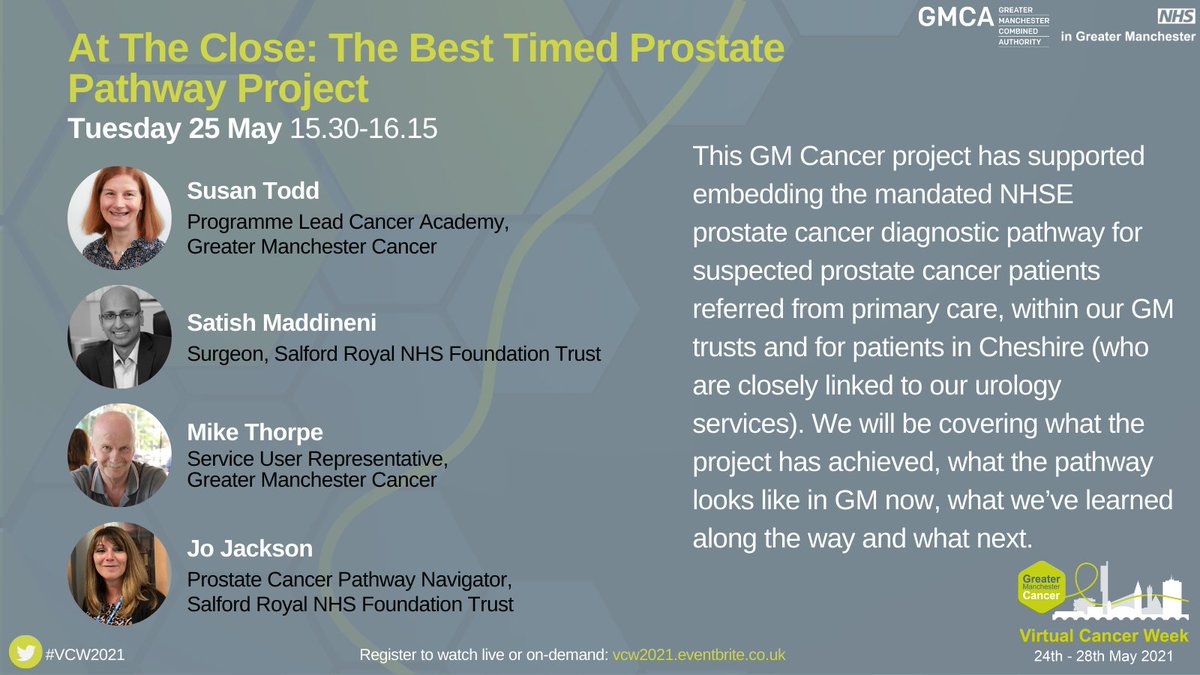 GMCA GREATER MANCHESTER COMBINED AUTHORITY

NHS in Greater Manchester

At The Close: The Best Timed Prostate Pathway Project

Tuesday 25 May 15.30-16.15

Susan Todd
Programme Lead Cancer Academy, Greater Manchester Cancer

Satish Maddineni
Surgeon, Salford Royal NHS Foundation Trust

Mike Thorpe
Service User Representative, Greater Manchester Cancer

Jo Jackson
Prostate Cancer Pathway Navigator, Salford Royal NHS Foundation Trust

This GM Cancer project has supported embedding the mandated NHSE prostate cancer diagnostic pathway for suspected prostate cancer patients referred from primary care, within our GM trusts and for patients in Cheshire (who are closely linked to our urology services). We will be covering what the project has achieved, what the pathway looks like in GM now, what we've learned along the way and what next.

Greater Manchester Cancer

Virtual Cancer Week
24th - 28th May 2021

#VCW2021

Register to watch live or on-demand: vcw2021.eventbrite.co.uk